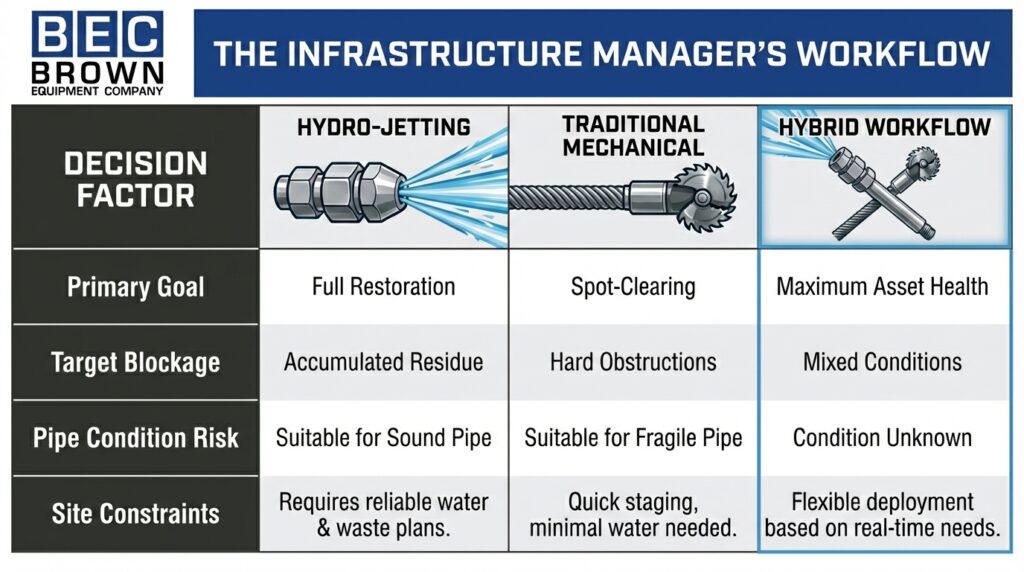 BEC
BROWN
EQUIPMENT COMPANY

THE INFRASTRUCTURE MANAGER'S WORKFLOW

| DECISION FACTOR | HYDRO-JETTING | TRADITIONAL MECHANICAL | HYBRID WORKFLOW |
|---|---|---|---|
| Primary Goal | Full Restoration | Spot-Clearing | Maximum Asset Health |
| Target Blockage | Accumulated Residue | Hard Obstructions | Mixed Conditions |
| Pipe Condition Risk | Suitable for Sound Pipe | Suitable for Fragile Pipe | Condition Unknown |
| Site Constraints | Requires reliable water & waste plans. | Quick staging, minimal water needed. | Flexible deployment based on real-time needs. |